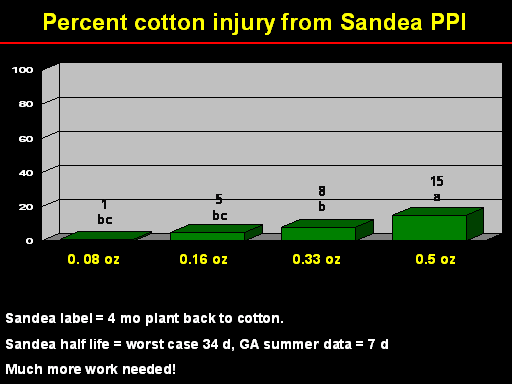 Percent cotton injury from Sandea PPI

100
80
60
40
20
0

1
bc

5
bc

8
b

15
a

0. 08 oz
0.16 oz
0.33 oz
0.5 oz

Sandea label = 4 mo plant back to cotton.

Sandea half life = worst case 34 d, GA summer data = 7 d

Much more work needed!